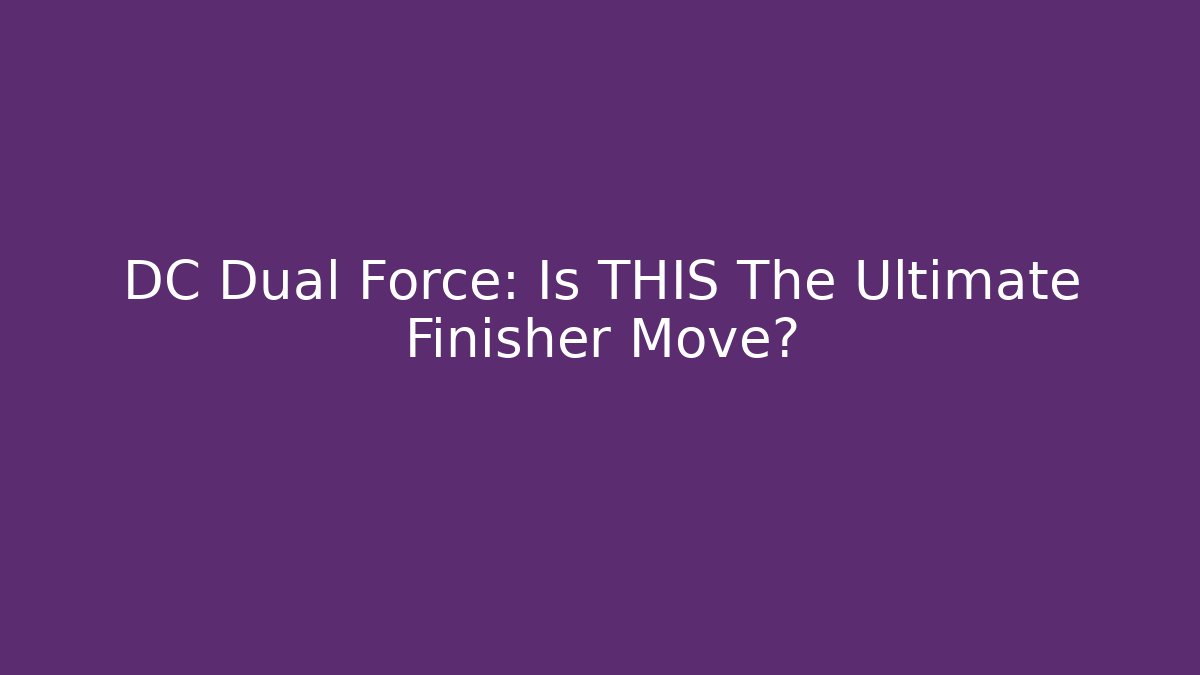 DC Dual Force: Is THIS The Ultimate Finisher Move?